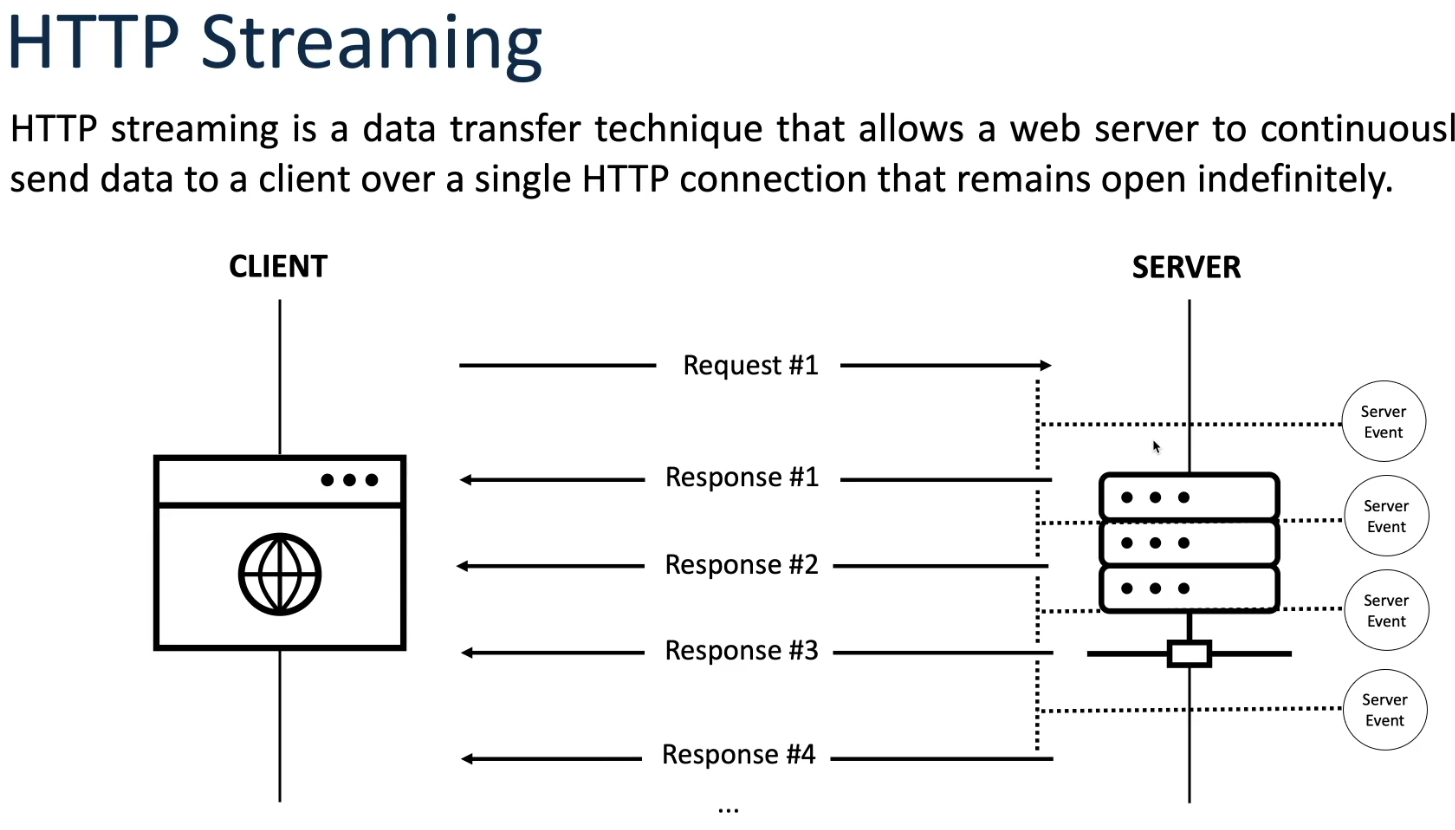 HTTP Streaming

HTTP streaming is a data transfer technique that allows a web server to continuousl send data to a client over a single HTTP connection that remains open indefinitely.

CLIENT

SERVER

Request #1

Server Event

Response #1

Server Event

Response #2

Server Event

Response #3

Server Event

Response #4

...